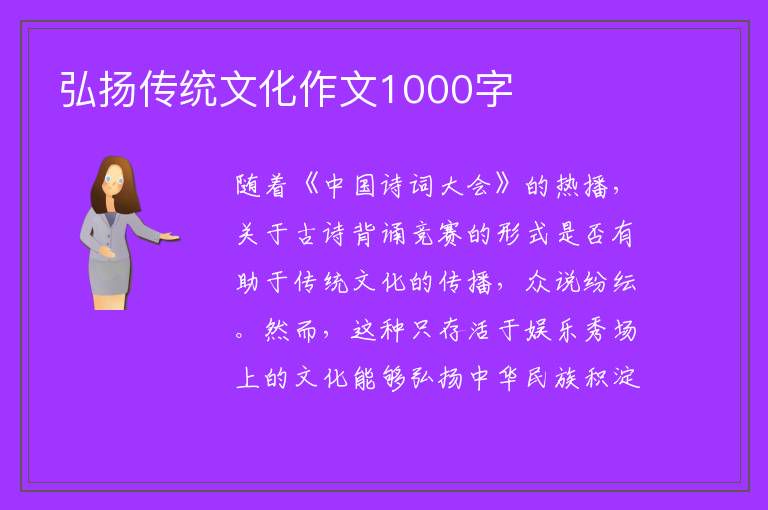 弘扬传统文化作文1000字

随着《中国诗词大会》的热播，关于古诗背诵竞赛的形式是否有助于传统文化的传播，众说纷纭。然而，这种只存活于娱乐秀场上的文化能够弘扬中华民族积淀